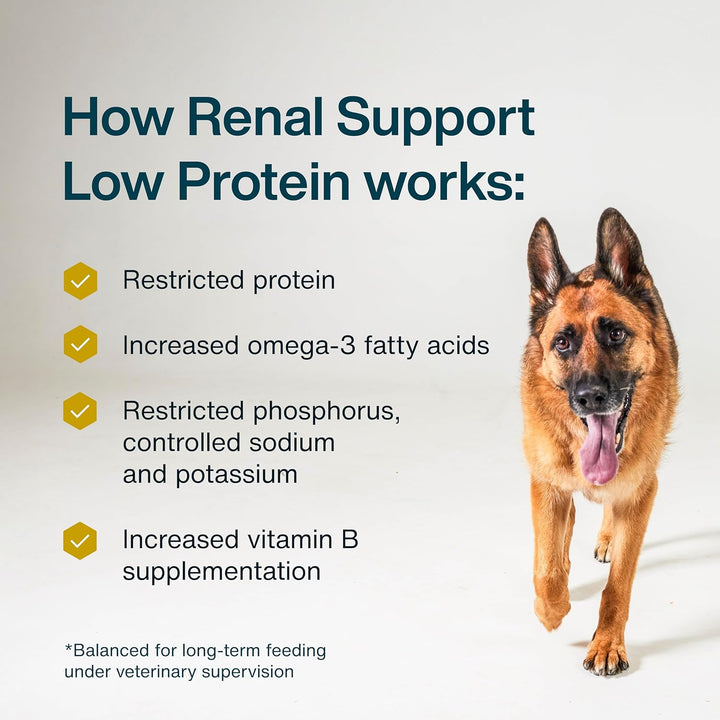 How Renal Support Low Protein works:

Restricted protein

Increased omega-3 fatty acids

Restricted phosphorus, controlled sodium and potassium

Increased vitamin B supplementation

*Balanced for long-term feeding under veterinary supervision